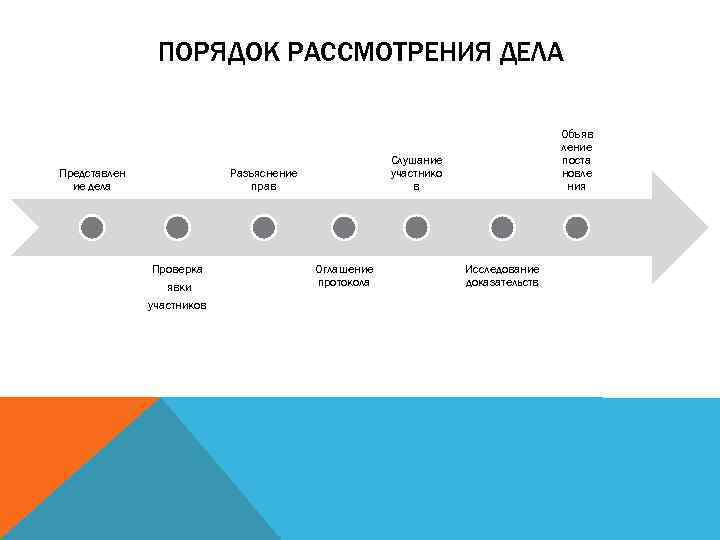 ПОРЯДОК РАССМОТРЕНИЯ ДЕЛА

Представление дела

Проверка явки участников

Разъяснение прав

Оглашение протокола

Слушание участников

Исследование доказательств

Объявление постановления